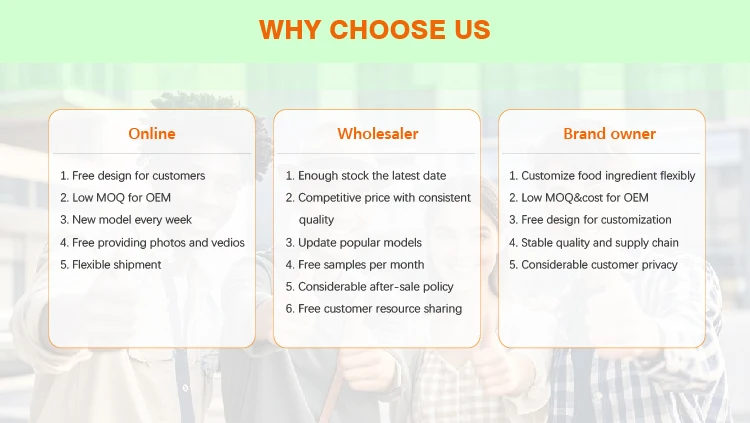 WHY CHOOSE US

Online

1. Free design for customers
2. Low MOQ for OEM
3. New model every week
4. Free providing photos and vedios
5. Flexible shipment

Wholesaler

1. Enough stock the latest date
2. Competitive price with consistent quality
3. Update popular models
4. Free samples per month
5. Considerable after-sale policy
6. Free customer resource sharing

Brand owner

1. Customize food ingredient flexibly
2. Low MOQ&cost for OEM
3. Free design for customization
4. Stable quality and supply chain
5. Considerable customer privacy